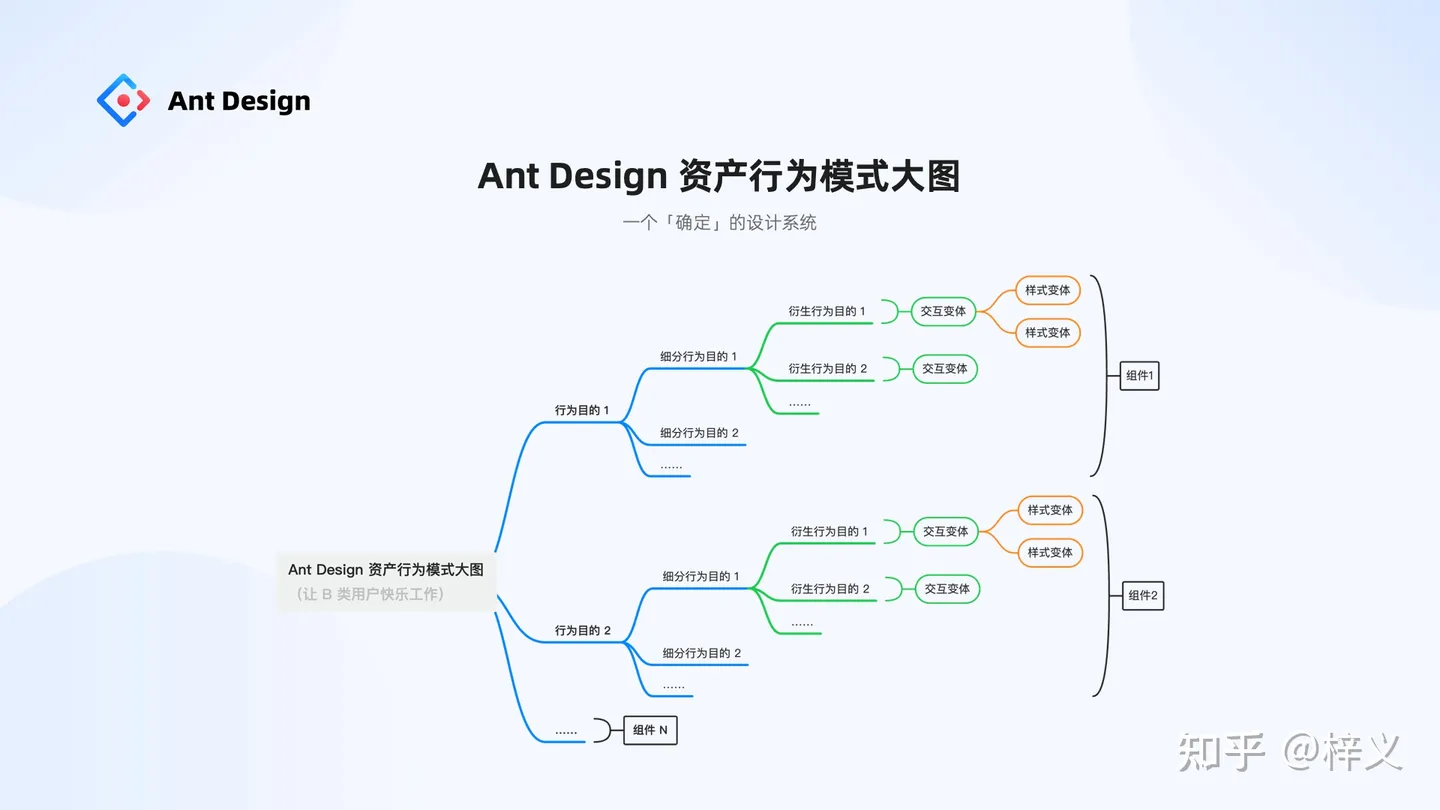 Ant Design

Ant Design 资产行为模式大图

一个「确定」的设计系统

Ant Design 资产行为模式大图
（让 B 类用户快乐工作）

行为目的 1

细分行为目的 1

衍生行为目的 1

交互变体

样式变体

样式变体

衍生行为目的 2

交互变体

……

细分行为目的 2

……

组件1

行为目的 2

细分行为目的 1

衍生行为目的 1

交互变体

样式变体

样式变体

衍生行为目的 2

交互变体

……

细分行为目的 2

……

组件2

……

组件 N

知乎 @梓义